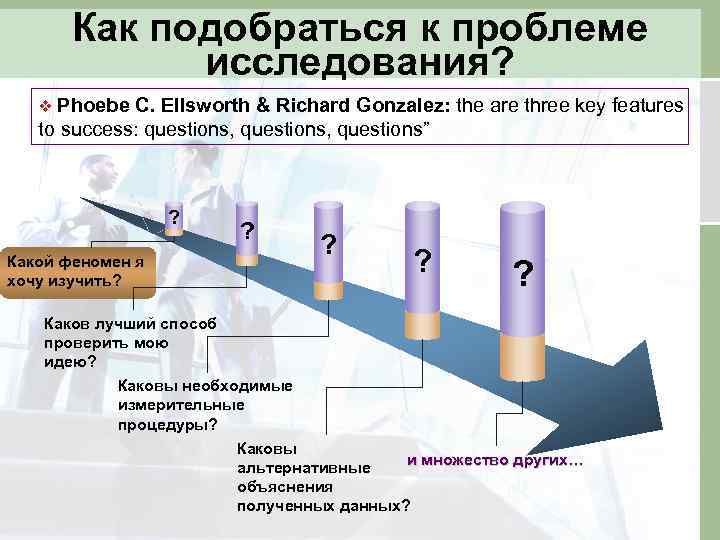 Как подобраться к проблеме исследования?

❖ Phoebe C. Ellsworth & Richard Gonzalez: the are three key features to success: questions, questions, questions”

?

?

?

?

?

Какой феномен я хочу изучить?

Каков лучший способ проверить мою идею?

Каковы необходимые измерительные процедуры?

Каковы альтернативные объяснения полученных данных?

и множество других…